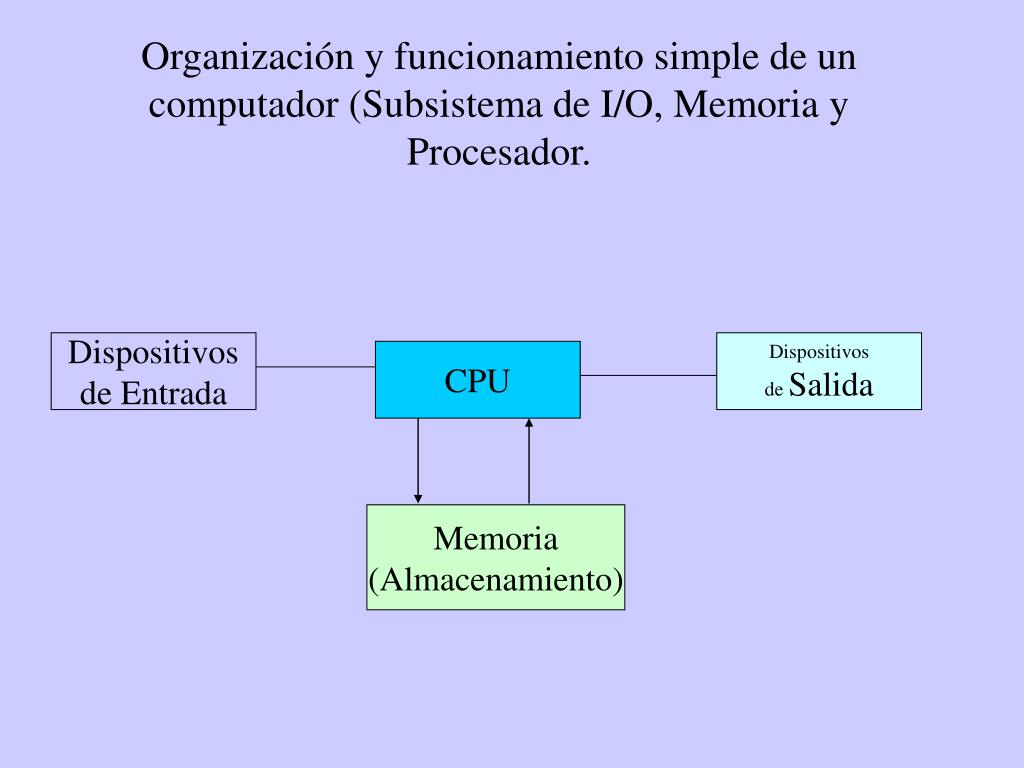 Organización y funcionamiento simple de un computador (Subsistema de I/O, Memoria y Procesador.

Dispositivos de Entrada

CPU

Dispositivos de Salida

Memoria (Almacenamiento)